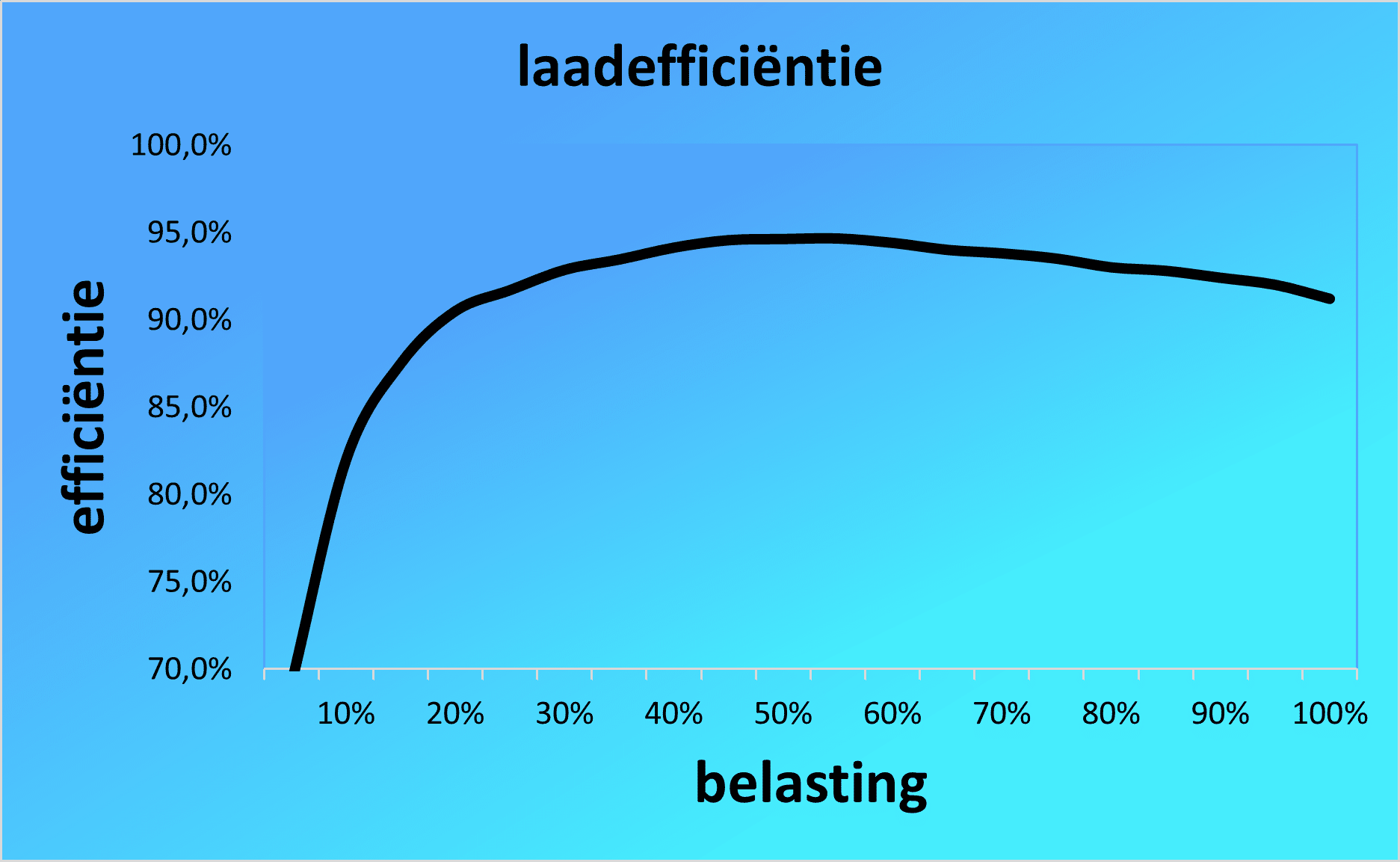 laadefficiëntie

efficiëntie

100,0%
95,0%
90,0%
85,0%
80,0%
75,0%
70,0%

10%
20%
30%
40%
50%
60%
70%
80%
90%
100%

belasting